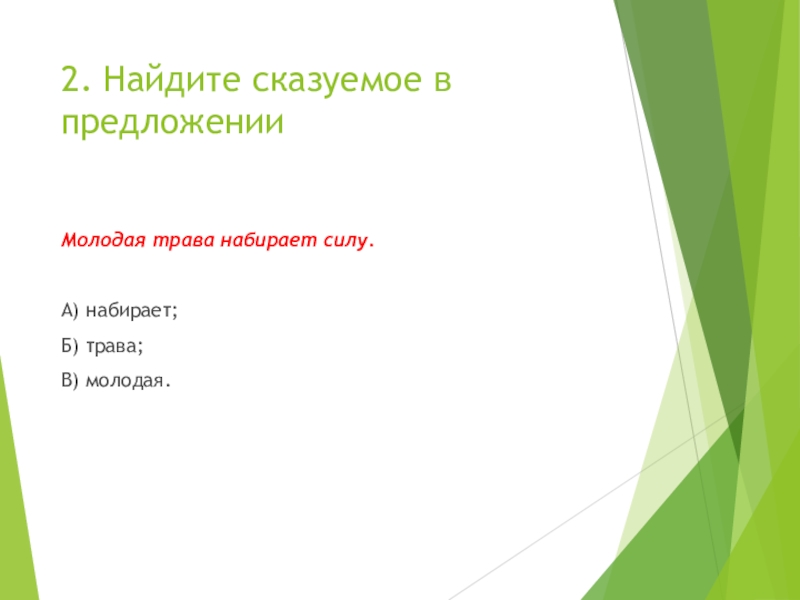 2. Найдите сказуемое в предложении

Молодая трава набирает силу.

А) набирает;

Б) трава;

В) молодая.